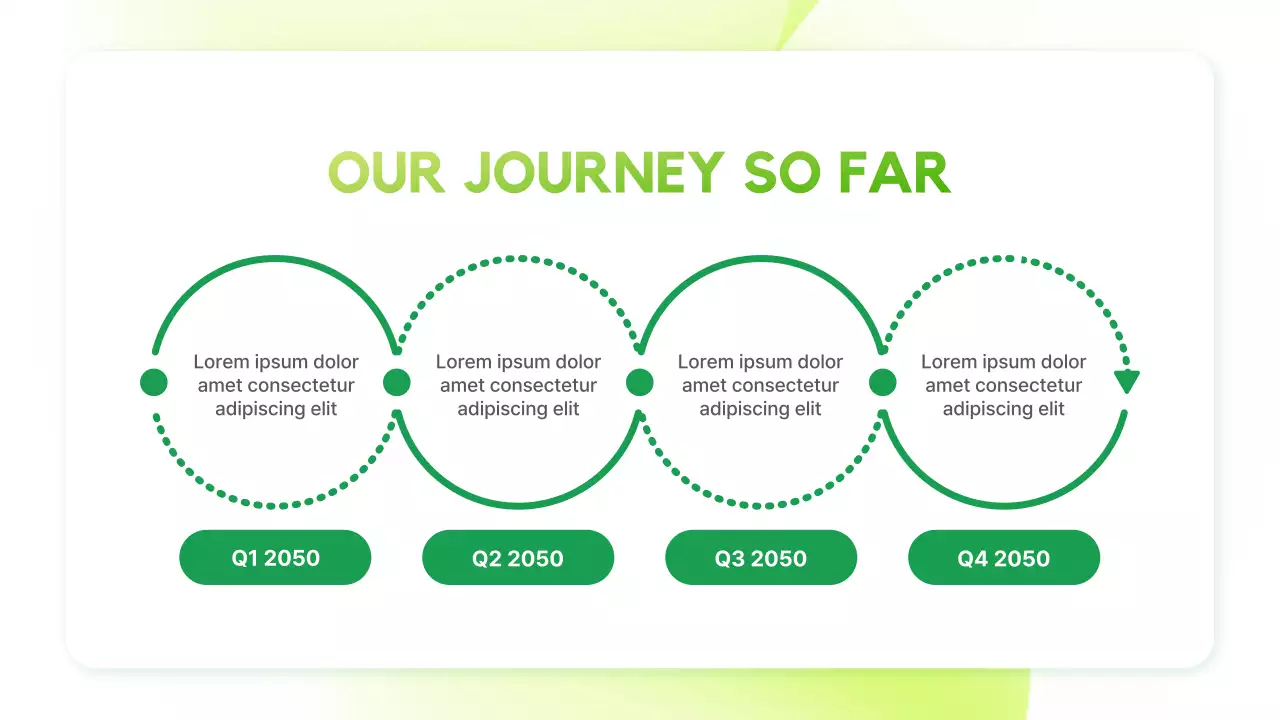 OUR JOURNEY SO FAR

Lorem ipsum dolor amet consectetur adipiscing elit

Lorem ipsum dolor amet consectetur adipiscing elit

Lorem ipsum dolor amet consectetur adipiscing elit

Lorem ipsum dolor amet consectetur adipiscing elit

Q1 2050

Q2 2050

Q3 2050

Q4 2050